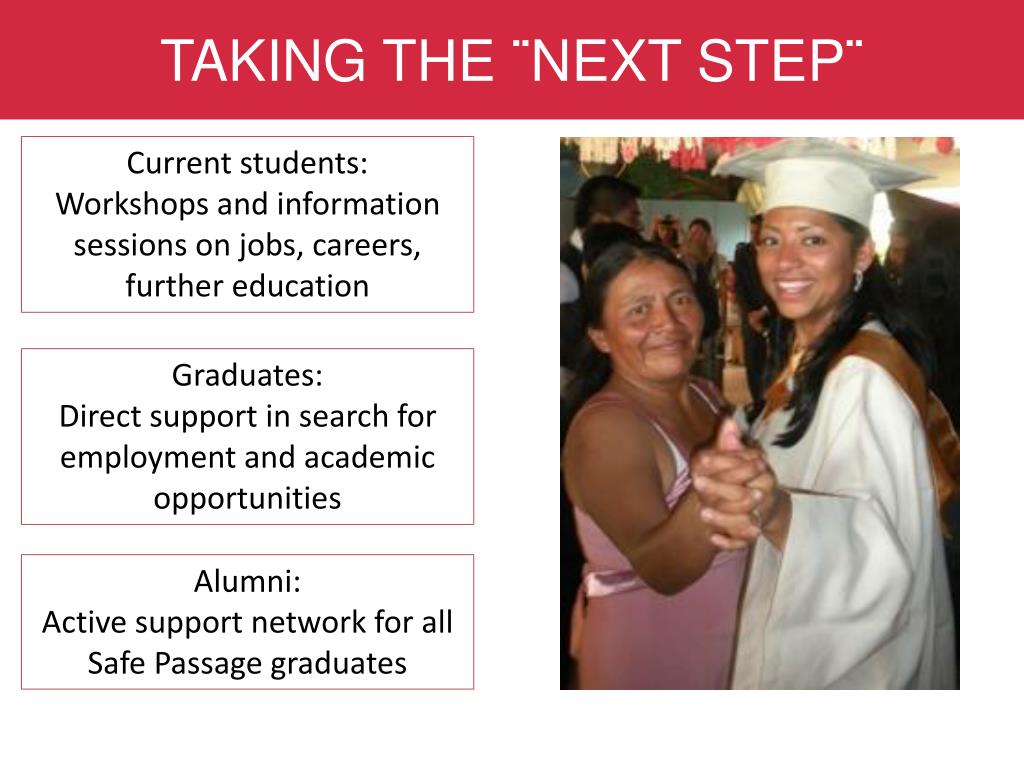 TAKING THE ¨NEXT STEP¨

Current students:
Workshops and information sessions on jobs, careers, further education

Graduates:
Direct support in search for employment and academic opportunities

Alumni:
Active support network for all Safe Passage graduates